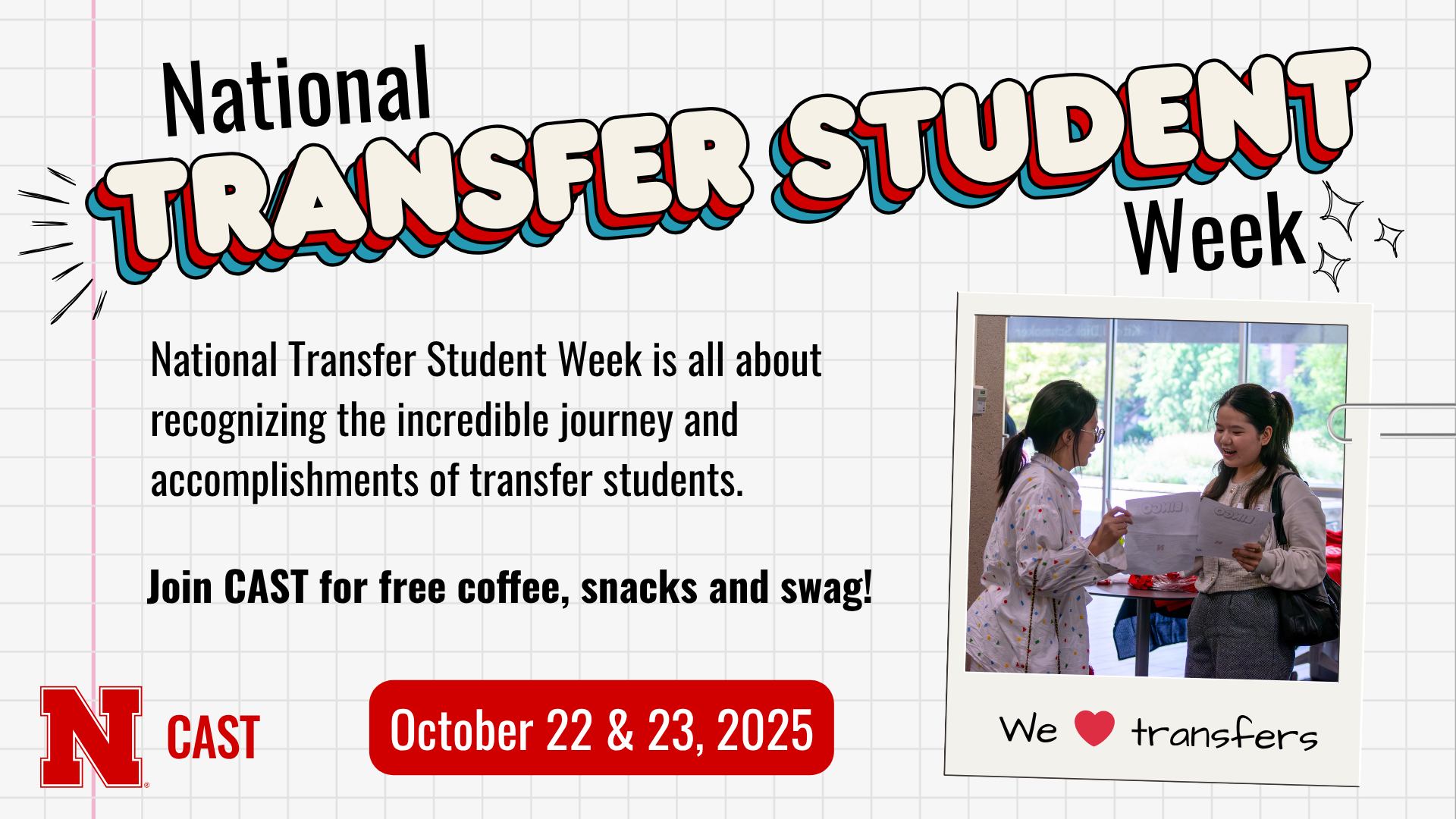 National TRANSFER STUDENT Week

National Transfer Student Week is all about recognizing the incredible journey and accomplishments of transfer students.

Join CAST for free coffee, snacks and swag!

N CAST

October 22 & 23, 2025

We ❤ transfers